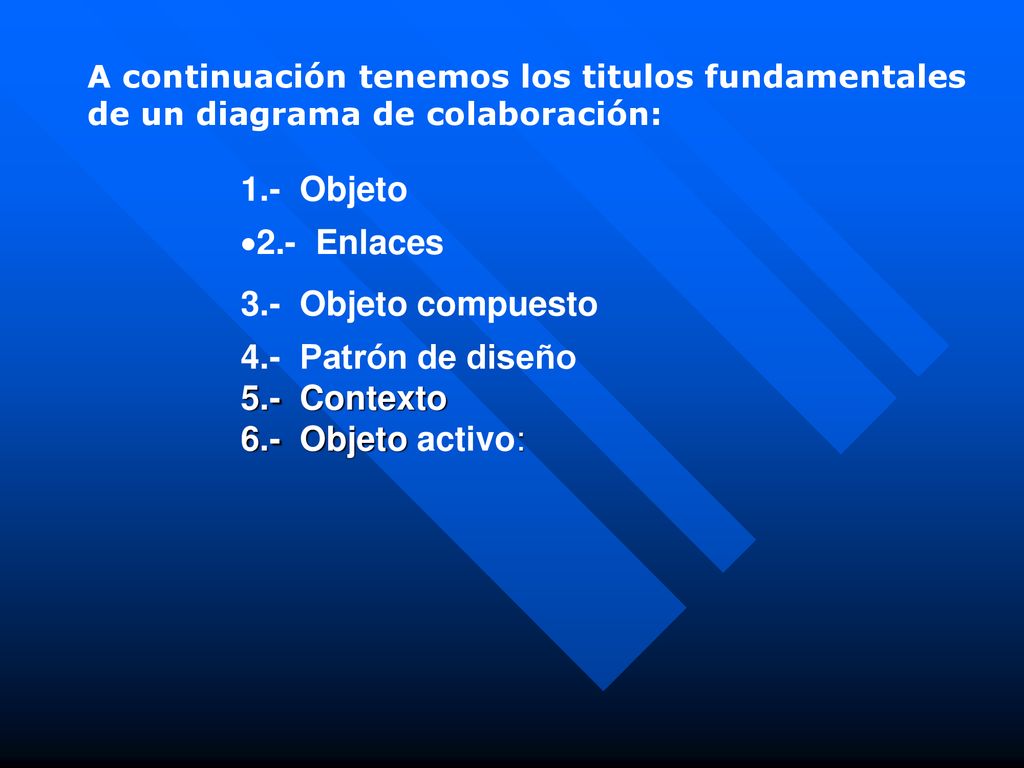 A continuación tenemos los titulos fundamentales de un diagrama de colaboración:

1.- Objeto
•2.- Enlaces
3.- Objeto compuesto
4.- Patrón de diseño
5.- Contexto
6.- Objeto activo: